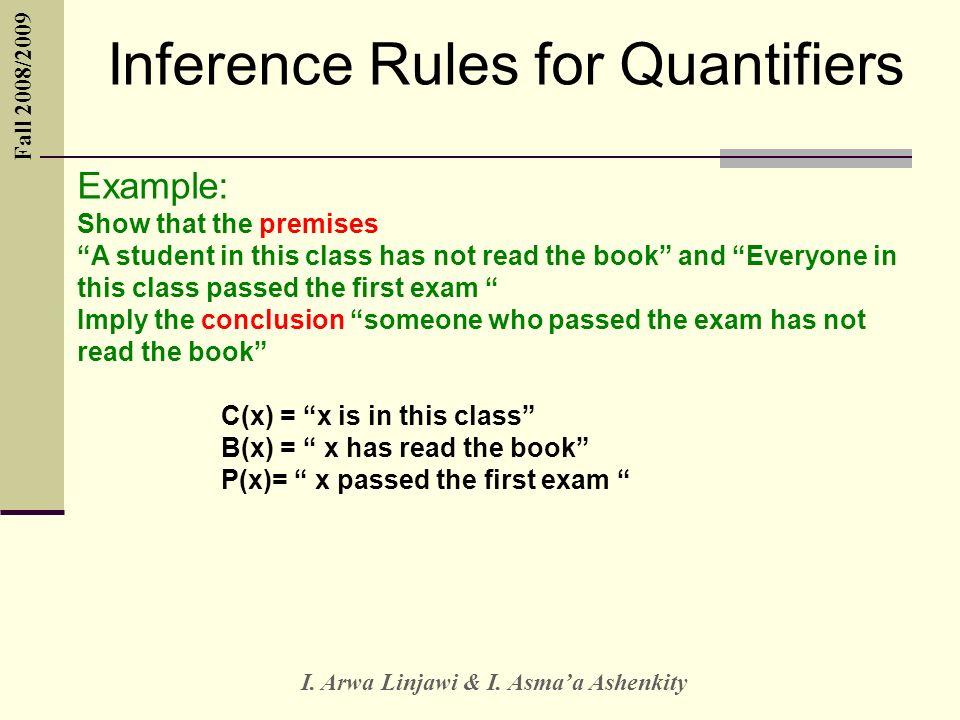 Fall 2008/2009

Inference Rules for Quantifiers

Example:
Show that the premises
“A student in this class has not read the book” and “Everyone in this class passed the first exam “
Imply the conclusion “someone who passed the exam has not read the book”

C(x) = “x is in this class”
B(x) = “ x has read the book”
P(x)= “ x passed the first exam “

I. Arwa Linjawi & I. Asma’a Ashenkity